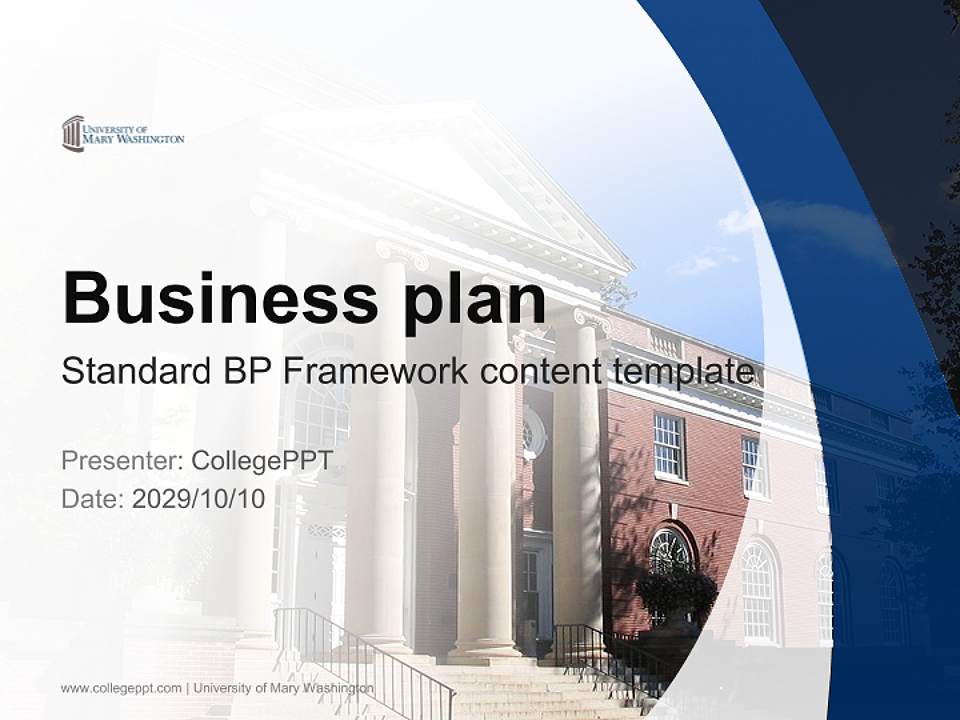 UNIVERSITY OF MARY WASHINGTON

Business plan

Standard BP Framework content template

Presenter: CollegePPT
Date: 2029/10/10

www.collegeppt.com | University of Mary Washington